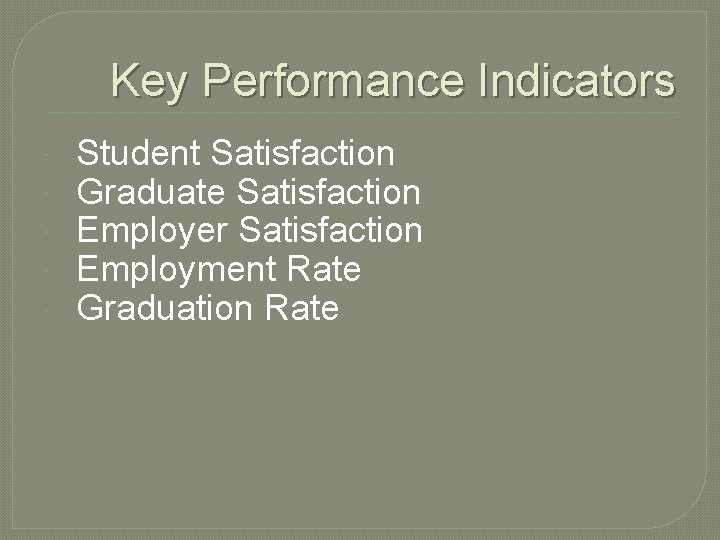 Key Performance Indicators

Student Satisfaction
Graduate Satisfaction
Employer Satisfaction
Employment Rate
Graduation Rate